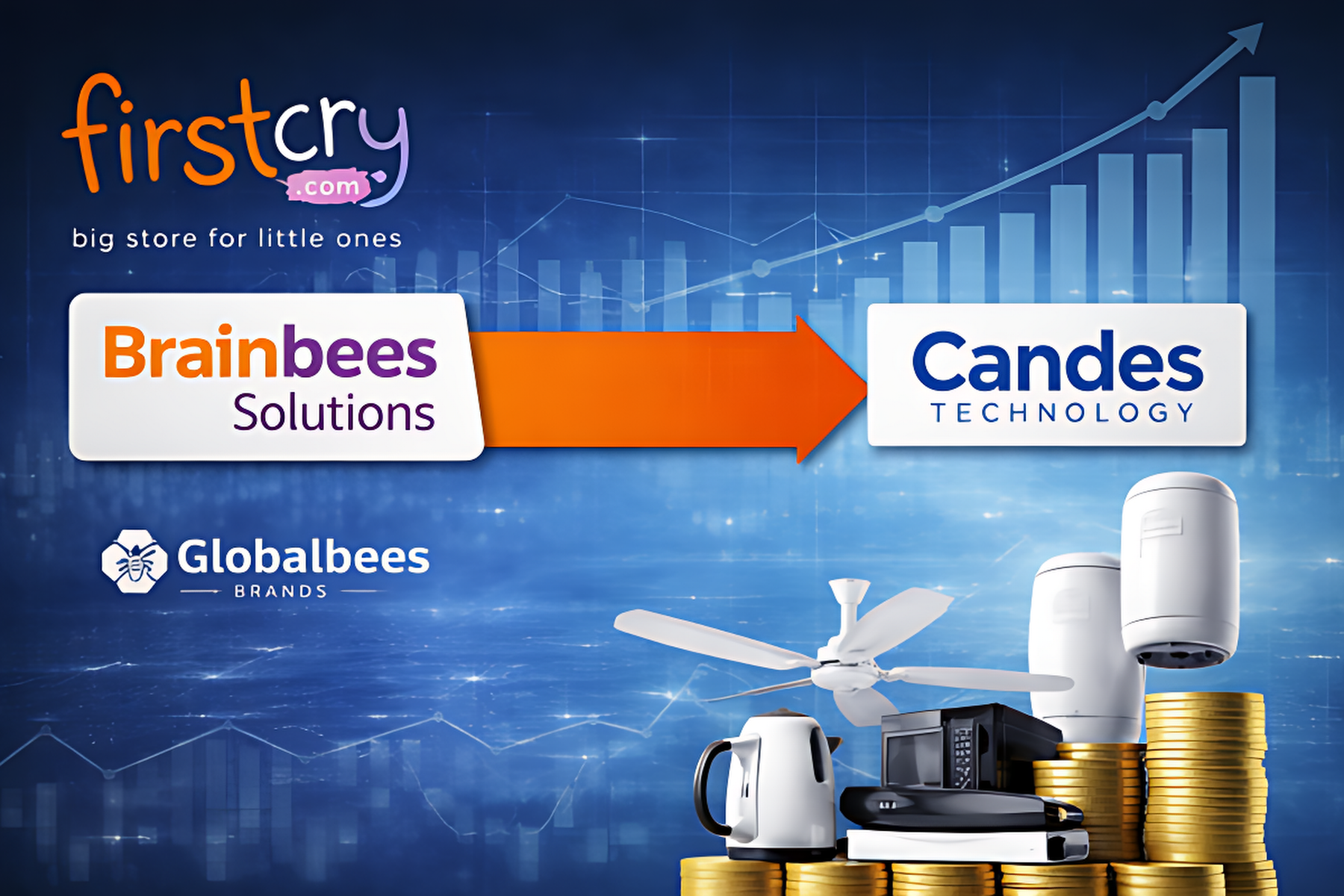 firstcry
.com
big store for little ones

Brainbees
Solutions

Candes
TECHNOLOGY

Globalbees
BRANDS